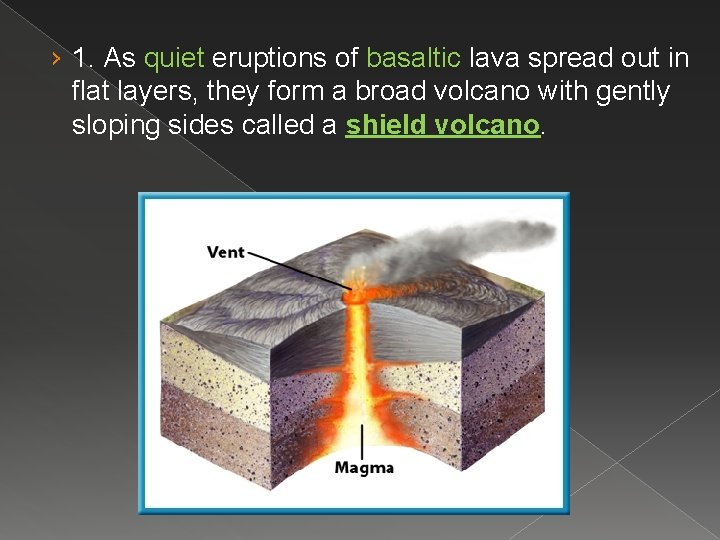 › 1. As quiet eruptions of basaltic lava spread out in flat layers, they form a broad volcano with gently sloping sides called a shield volcano.

Vent

Magma